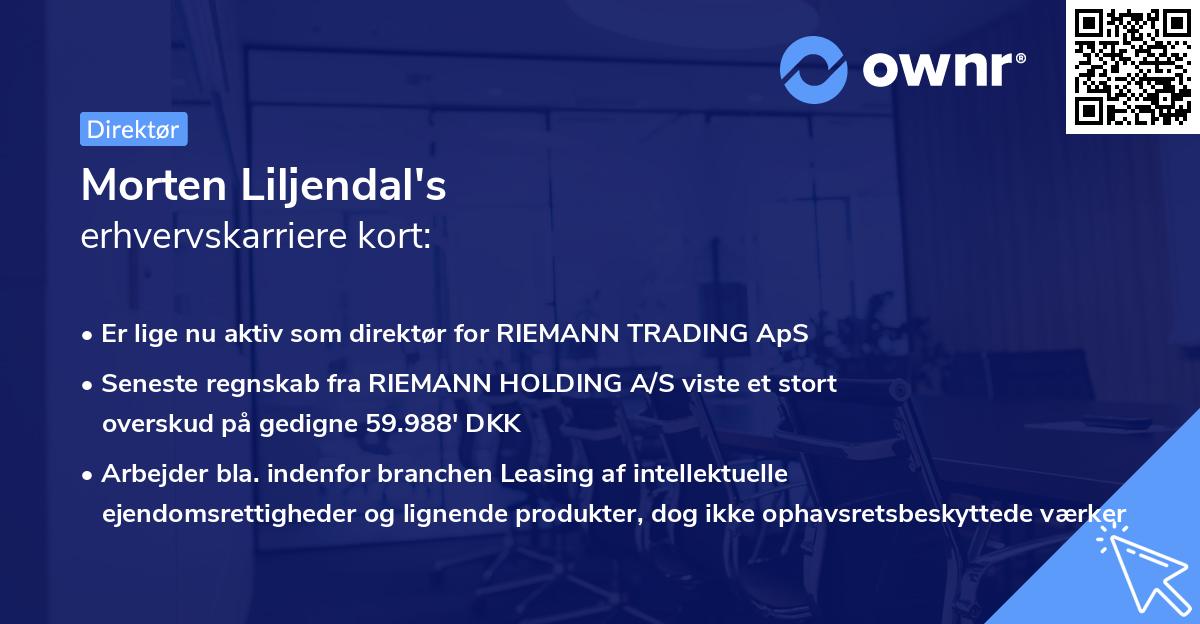 ownr®

Direktør

Morten Liljendal's
erhvervskarriere kort:

• Er lige nu aktiv som direktør for RIEMANN TRADING ApS

• Seneste regnskab fra RIEMANN HOLDING A/S viste et stort overskud på gedigne 59.988' DKK

• Arbejder bla. indenfor branchen Leasing af intellektuelle ejendomsrettigheder og lignende produkter, dog ikke ophavsretsbeskyttede værker